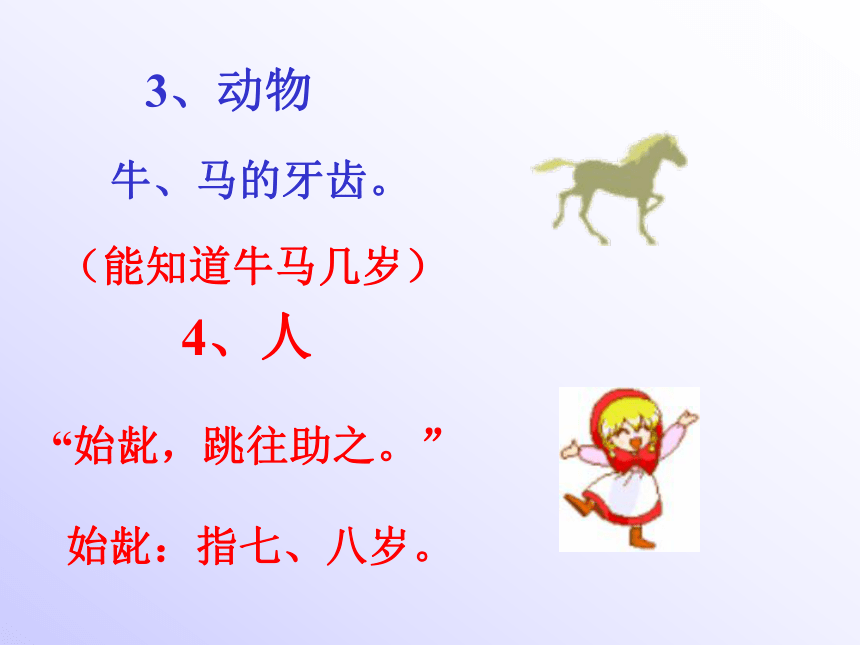 3、动物

牛、马的牙齿。

（能知道牛马几岁）

4、人

“始龀，跳往助之。”

始龀：指七、八岁。